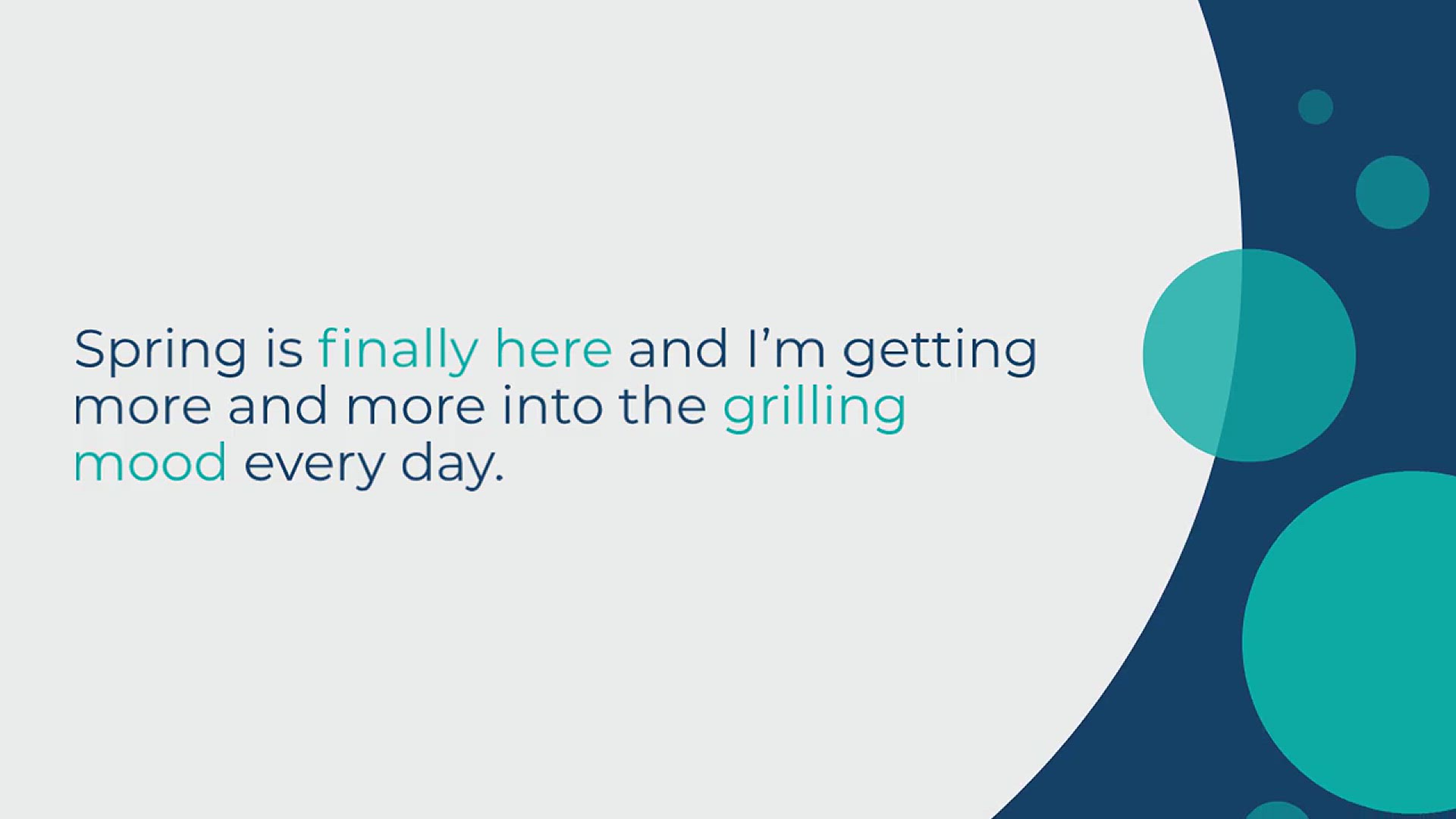 Spring is finally here and I’m getting more and more into the grilling mood every day.